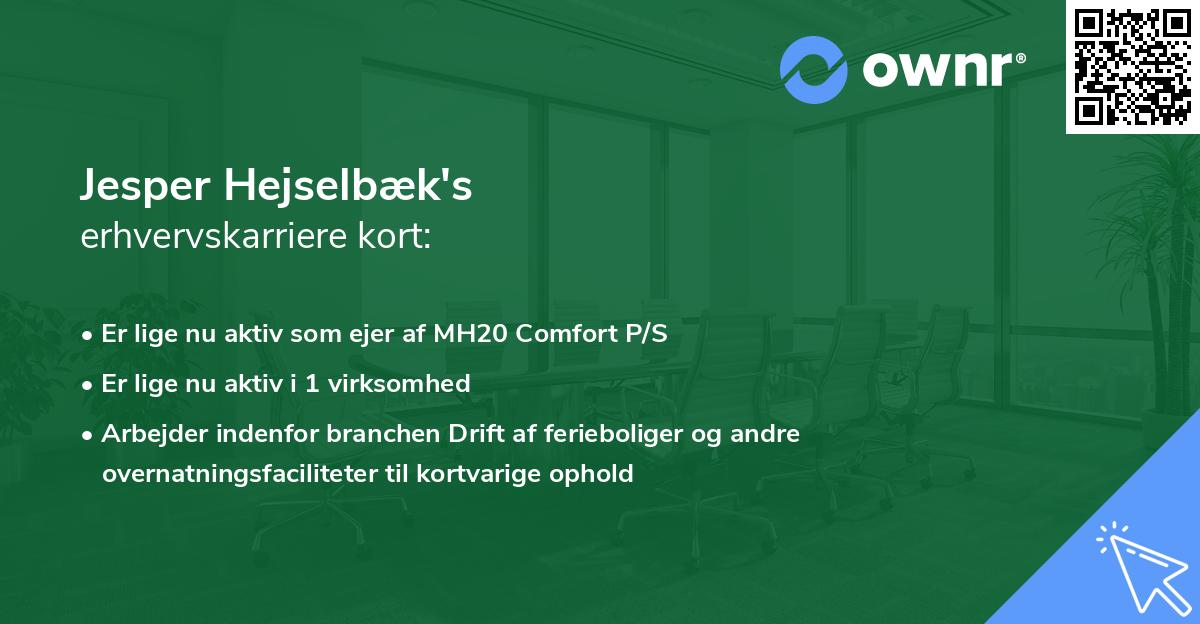 ownr®

Jesper Hejselbæk's
erhvervskarriere kort:

• Er lige nu aktiv som ejer af MH20 Comfort P/S
• Er lige nu aktiv i 1 virksomhed
• Arbejder indenfor branchen Drift af ferieboliger og andre overnatningsfaciliteter til kortvarige ophold